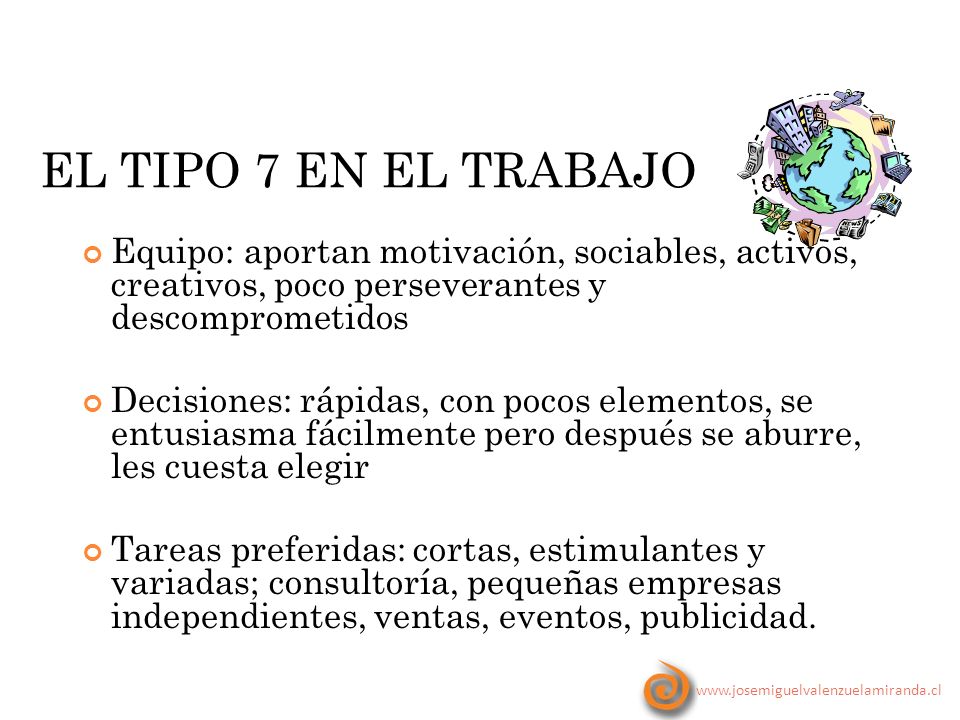 EL TIPO 7 EN EL TRABAJO

Equipo: aportan motivación, sociables, activos, creativos, poco perseverantes y descomprometidos

Decisiones: rápidas, con pocos elementos, se entusiasma fácilmente pero después se aburre, les cuesta elegir

Tareas preferidas: cortas, estimulantes y variadas; consultoría, pequeñas empresas independientes, ventas, eventos, publicidad.

www.josemiguelvalenzuelamiranda.cl